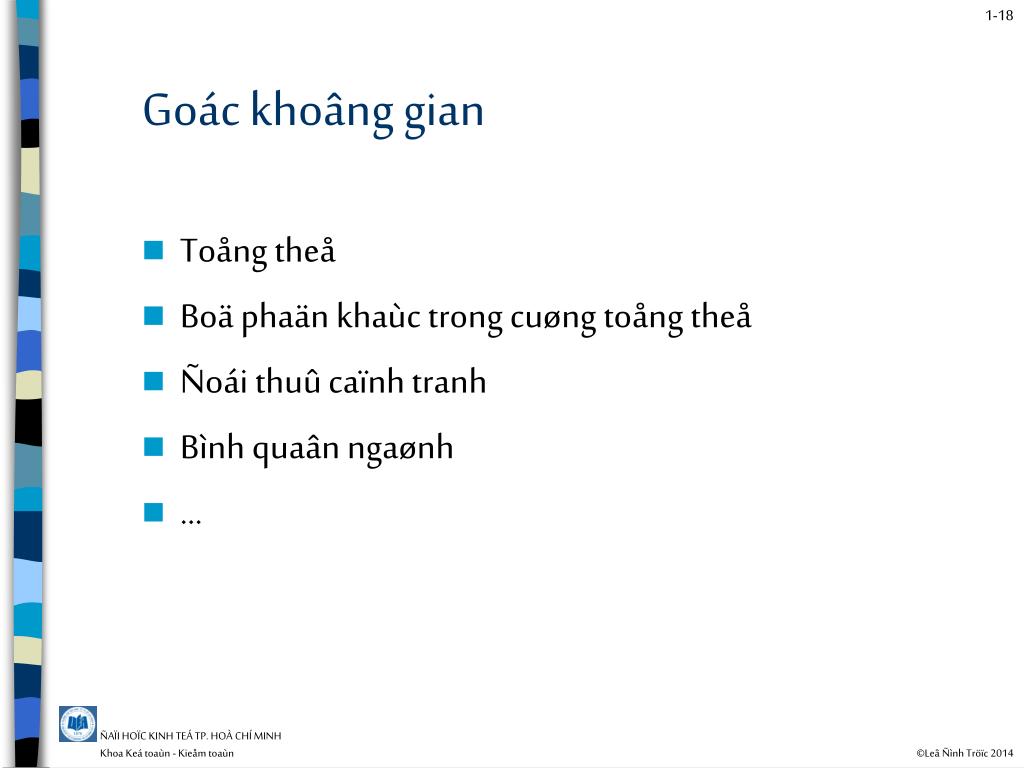 1-18

Goác khoâng gian

Toång theå

Boä phaän khaùc trong cuøng toång theå

Ñoái thuû caïnh tranh

Bình quaân ngaønh

...

ÑAÏI HOÏC KINH TEÁ TP. HOÀ CHÍ MINH
Khoa Keá toaùn - Kieåm toaùn

©Leâ Ñình Tröïc 2014